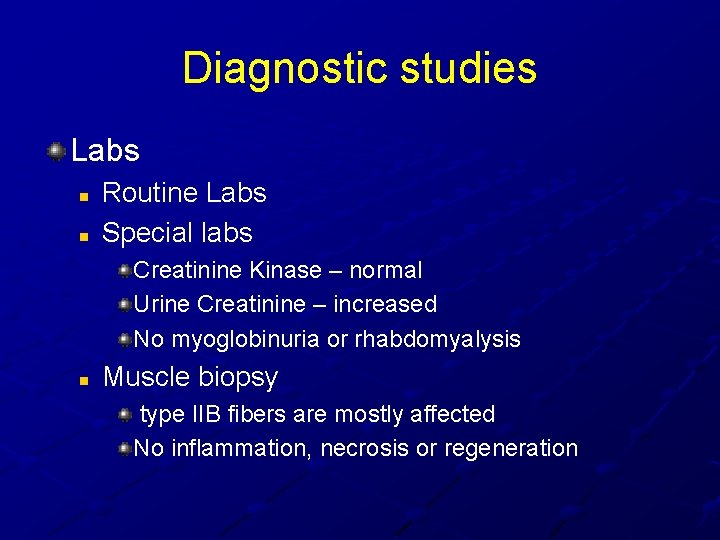 Diagnostic studies

Labs

Routine Labs

Special labs

Creatinine Kinase – normal

Urine Creatinine – increased

No myoglobinuria or rhabdomyalysis

Muscle biopsy

type IIB fibers are mostly affected

No inflammation, necrosis or regeneration